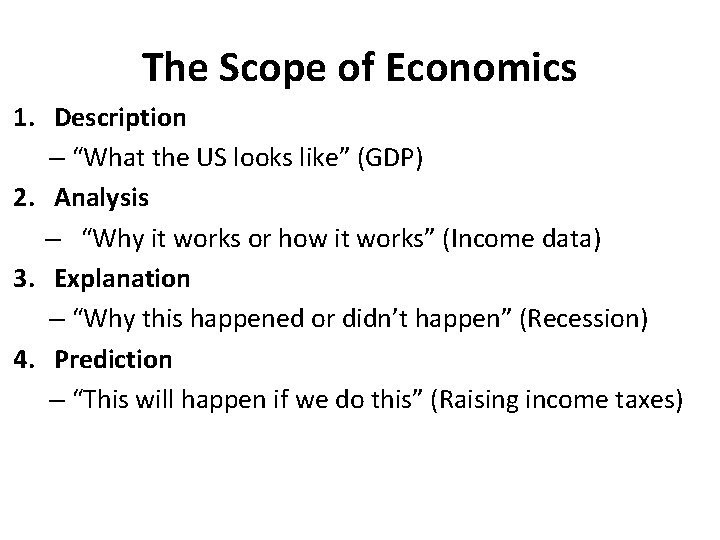 The Scope of Economics

1. Description
– “What the US looks like” (GDP)

2. Analysis
– “Why it works or how it works” (Income data)

3. Explanation
– “Why this happened or didn’t happen” (Recession)

4. Prediction
– “This will happen if we do this” (Raising income taxes)